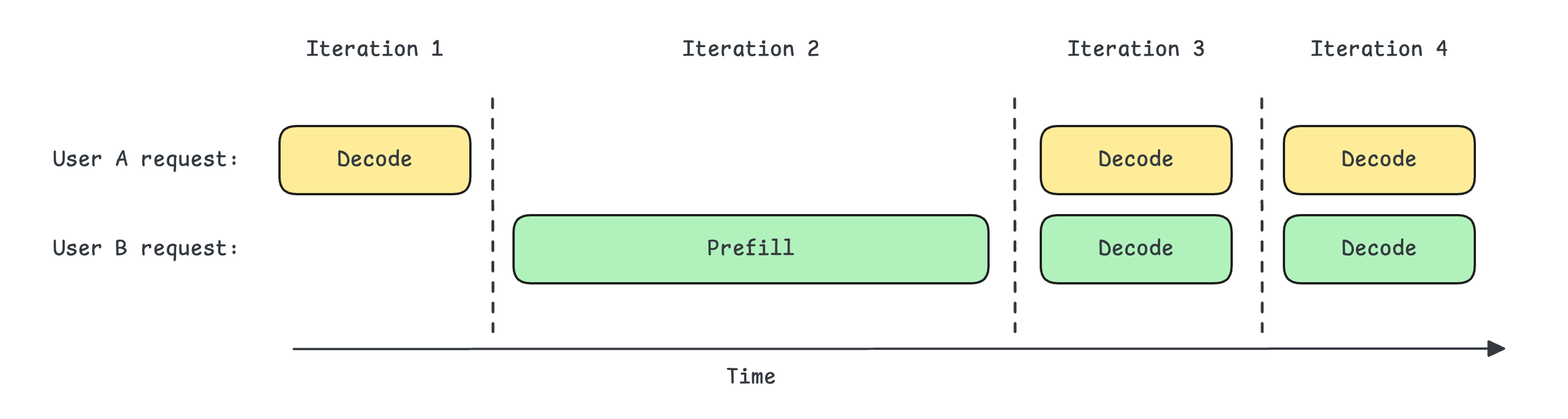 Iteration 1 Iteration 2 Iteration 3 Iteration 4

User A request: Decode Decode Decode

User B request: Prefill Decode Decode

Time